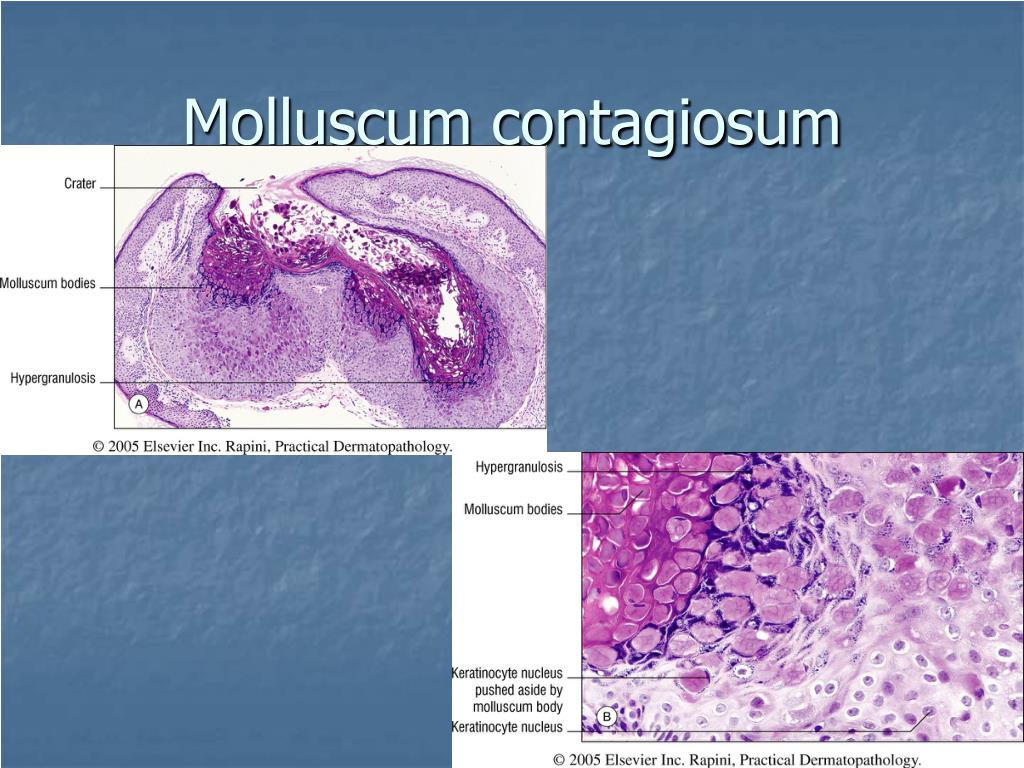 Molluscum contagiosum

Crater

Molluscum bodies

Hypergranulosis

A

© 2005 Elsevier Inc. Rapini, Practical Dermatopathology.

Hypergranulosis

Molluscum bodies

Keratinocyte nucleus pushed aside by molluscum body

Keratinocyte nucleus

B

© 2005 Elsevier Inc. Rapini, Practical Dermatopathology.